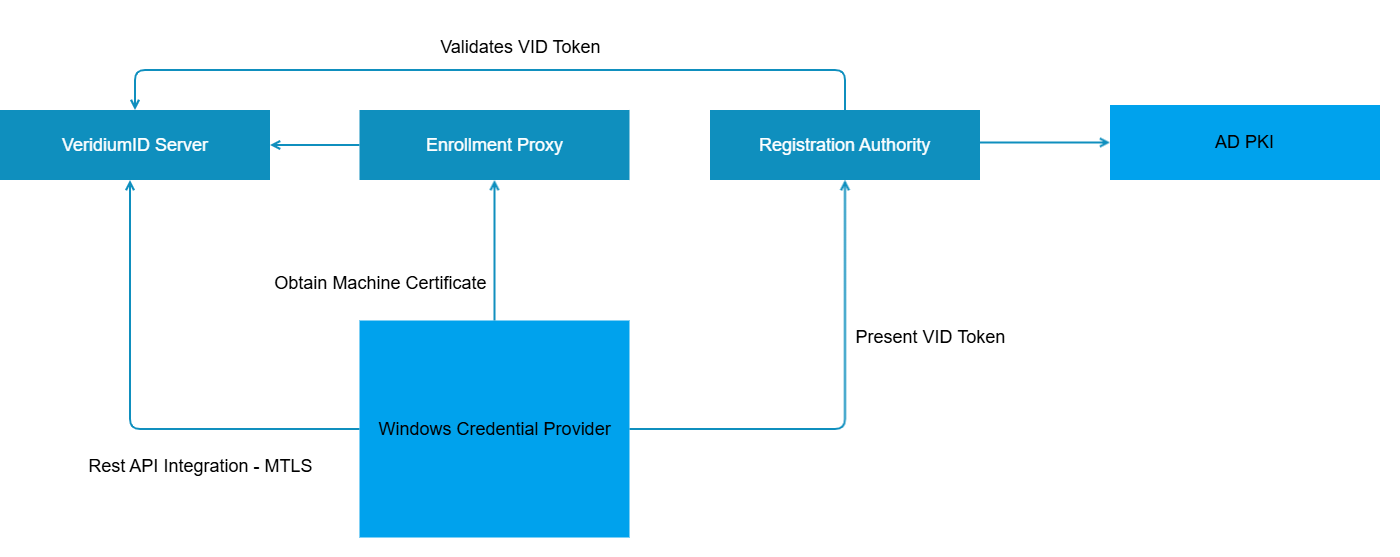 Validates VID Token

VeridiumID Server

Enrollment Proxy

Registration Authority

AD PKI

Obtain Machine Certificate

Present VID Token

Windows Credential Provider

Rest API Integration - MTLS